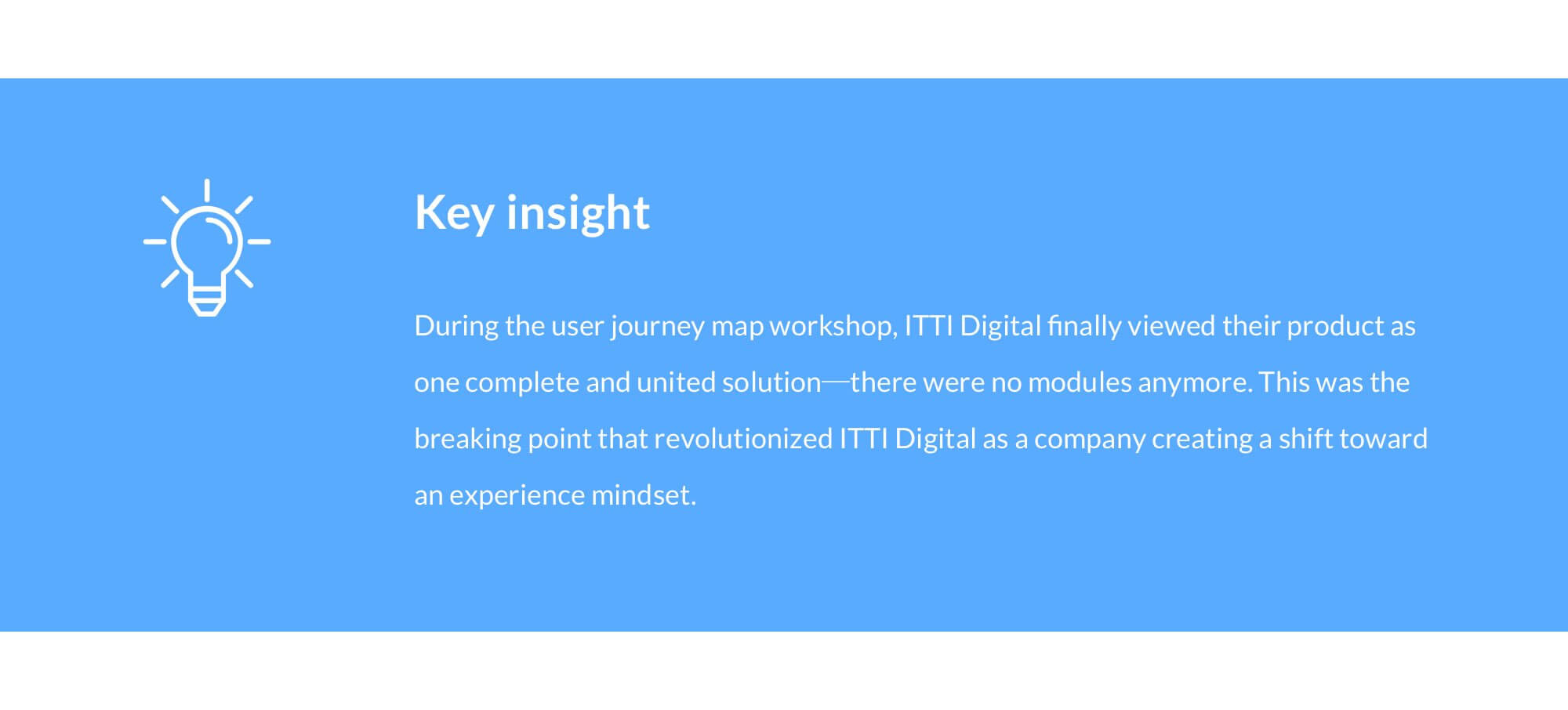 Key insight

During the user journey map workshop, ITTI Digital finally viewed their product as one complete and united solution—there were no modules anymore. This was the breaking point that revolutionized ITTI Digital as a company creating a shift toward an experience mindset.